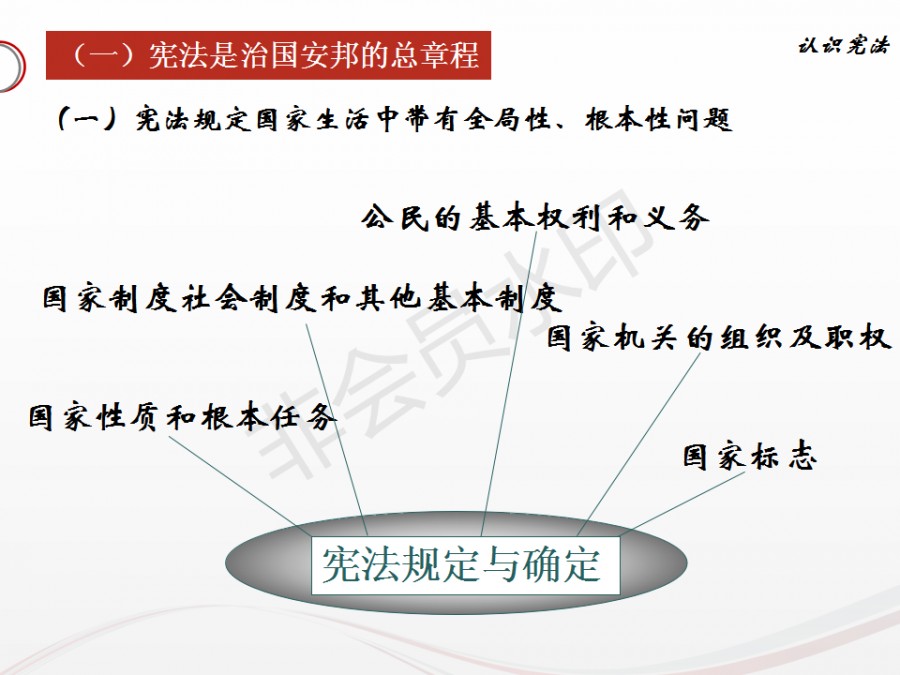 （一）宪法是治国安邦的总章程

认识宪法

（一）宪法规定国家生活中带有全局性、根本性问题

公民的基本权利和义务

国家制度社会制度和其他基本制度

国家机关的组织及职权

国家性质和根本任务

国家标志

宪法规定与确定

非会员水印